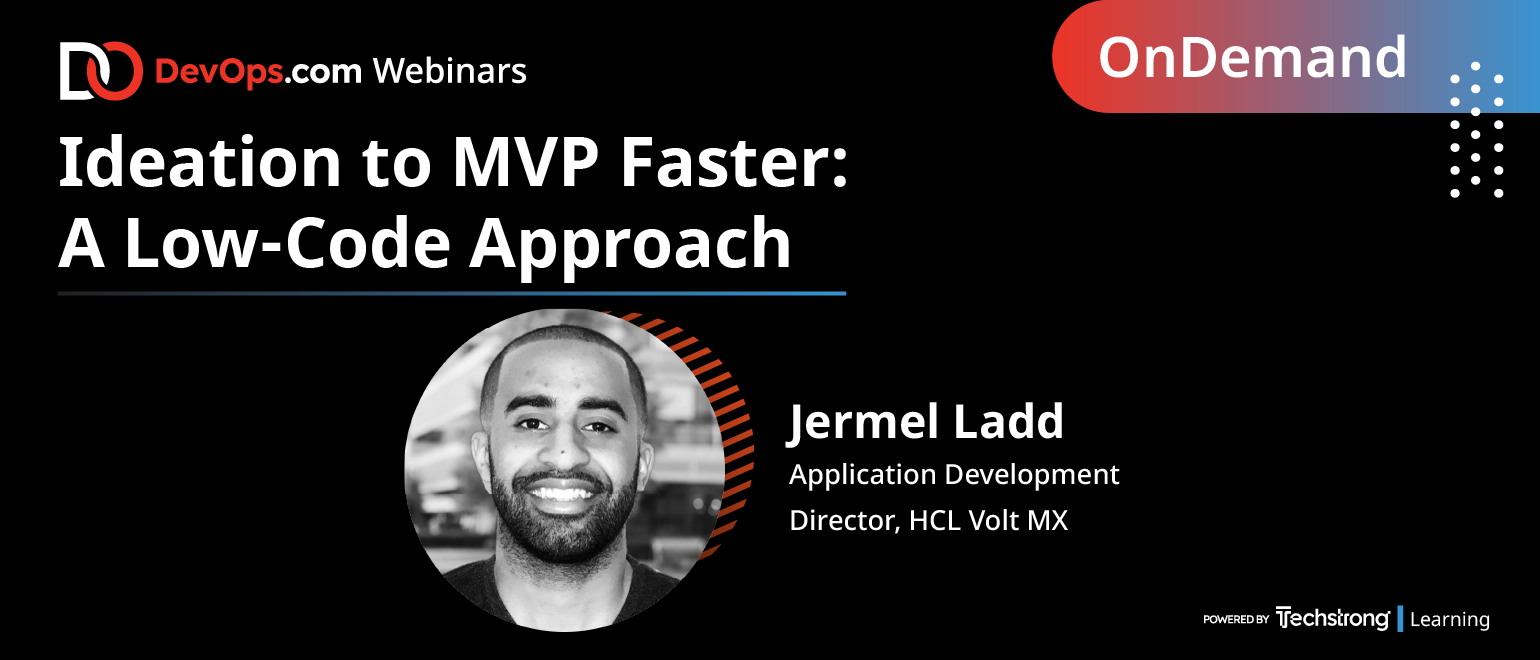 DevOps.com Webinars

OnDemand

Ideation to MVP Faster: A Low-Code Approach

Jermel Ladd
Application Development Director, HCL Volt MX

POWERED BY Techstrong | Learning